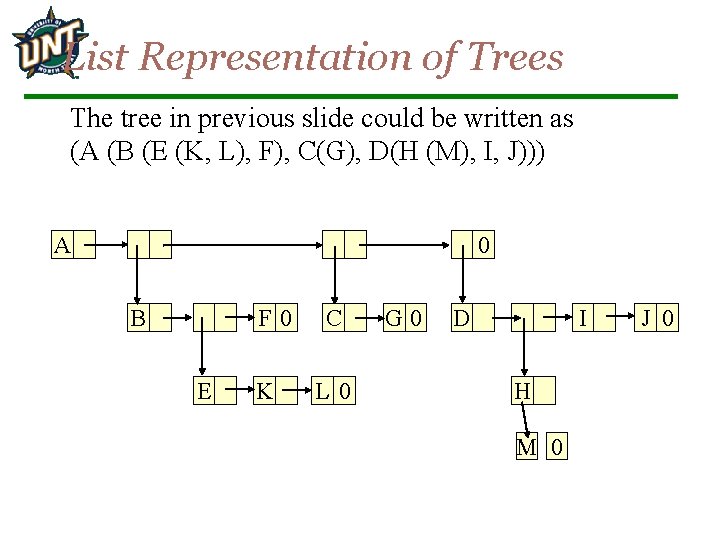 UNT

List Representation of Trees

The tree in previous slide could be written as
(A (B (E (K, L), F), C(G), D(H (M), I, J)))

A

0

B

F 0

C

G 0

D

I

J 0

E

K

L 0

H

M 0